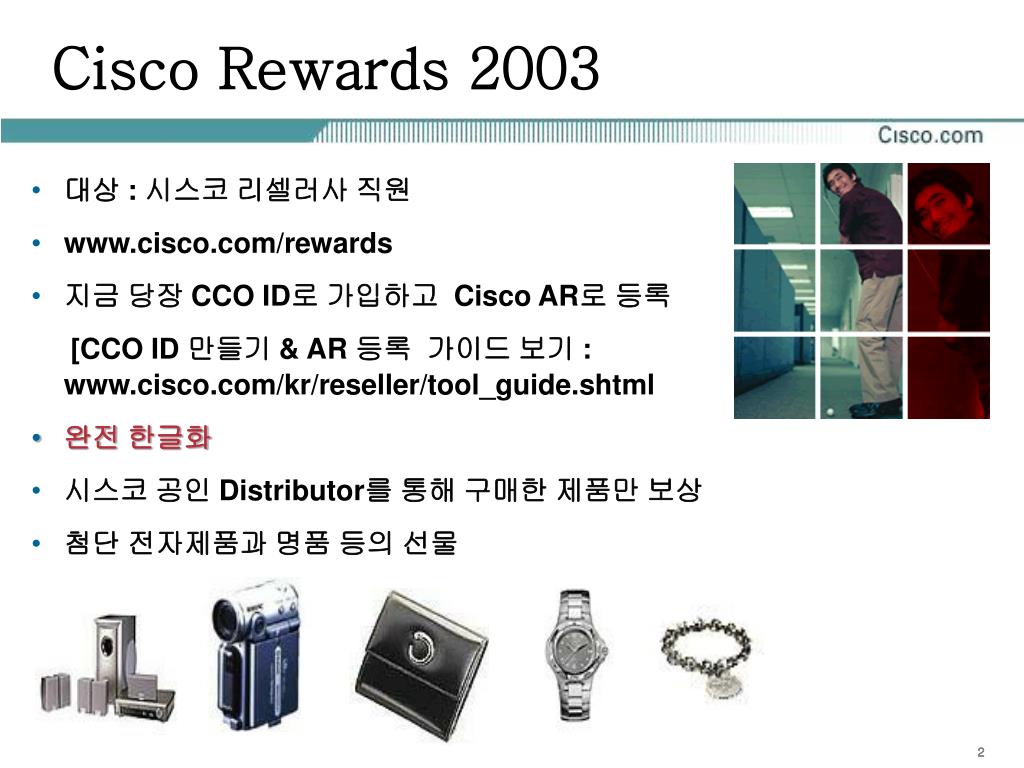 Cisco Rewards 2003

Cisco.com

• 대상 : 시스코 리셀러사 직원
• www.cisco.com/rewards
• 지금 당장 CCO ID로 가입하고 Cisco AR로 등록
[CCO ID 만들기 & AR 등록 가이드 보기 : www.cisco.com/kr/reseller/tool_guide.shtml
• 완전 한글화
• 시스코 공인 Distributor를 통해 구매한 제품만 보상
• 첨단 전자제품과 명품 등의 선물

2